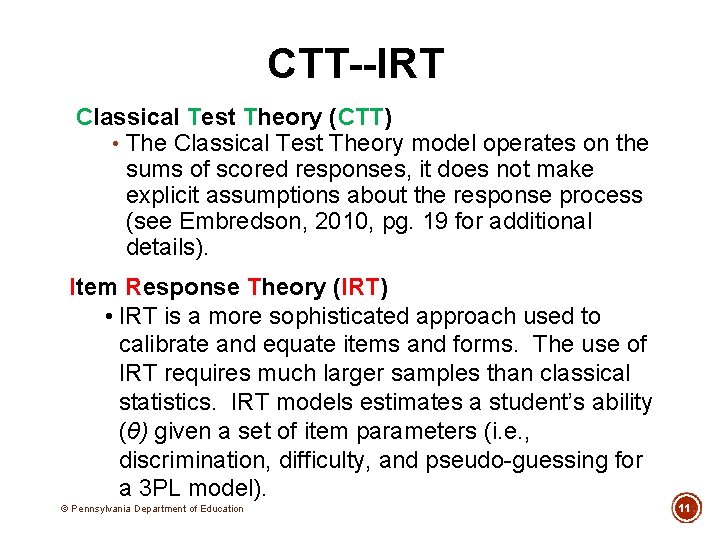 CTT--IRT

Classical Test Theory (CTT)

• The Classical Test Theory model operates on the sums of scored responses, it does not make explicit assumptions about the response process (see Embredson, 2010, pg. 19 for additional details).

Item Response Theory (IRT)

• IRT is a more sophisticated approach used to calibrate and equate items and forms. The use of IRT requires much larger samples than classical statistics. IRT models estimates a student's ability ($\theta$) given a set of item parameters (i.e., discrimination, difficulty, and pseudo-guessing for a 3PL model).

© Pennsylvania Department of Education

11